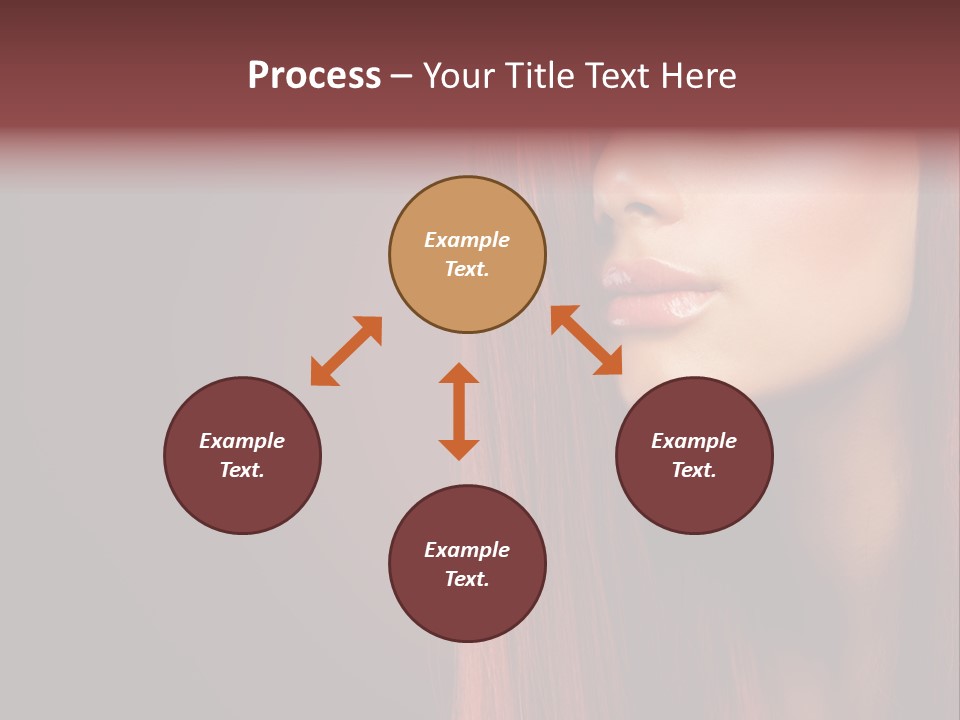 Process – Your Title Text Here

Example Text.

Example Text.

Example Text.

Example Text.